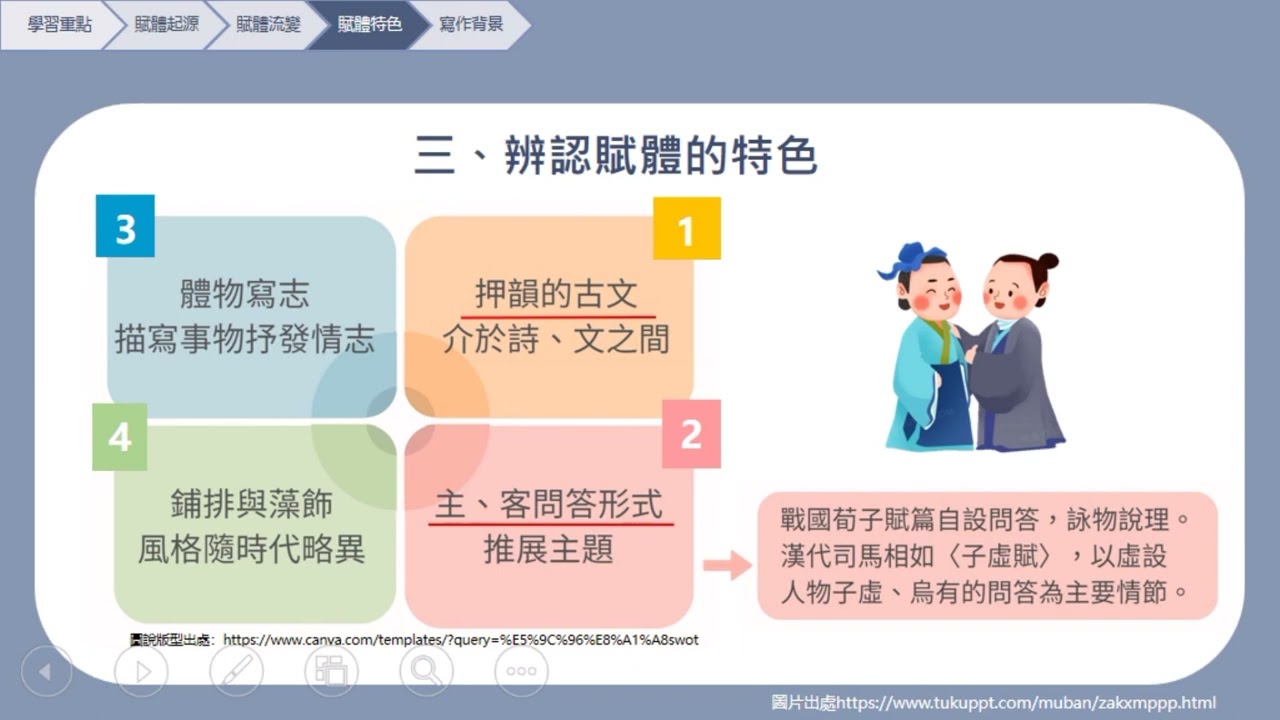 學習重點 賦體起源 賦體流變 賦體特色 寫作背景

三、辨認賦體的特色

3
體物寫志
描寫事物抒發情志

1
押韻的古文
介於詩、文之間

4
鋪排與藻飾
風格隨時代略異

2
主、客問答形式
推展主題

戰國荀子賦篇自設問答，詠物說理。漢代司馬相如〈子虛賦〉，以虛設人物子虛、烏有的問答為主要情節。

圖說版型出處：https://www.canva.com/templates/?query=%E5%9C%96%E8%A1%A8swot

圖片出處https://www.tukuppt.com/muban/zakxmppp.html